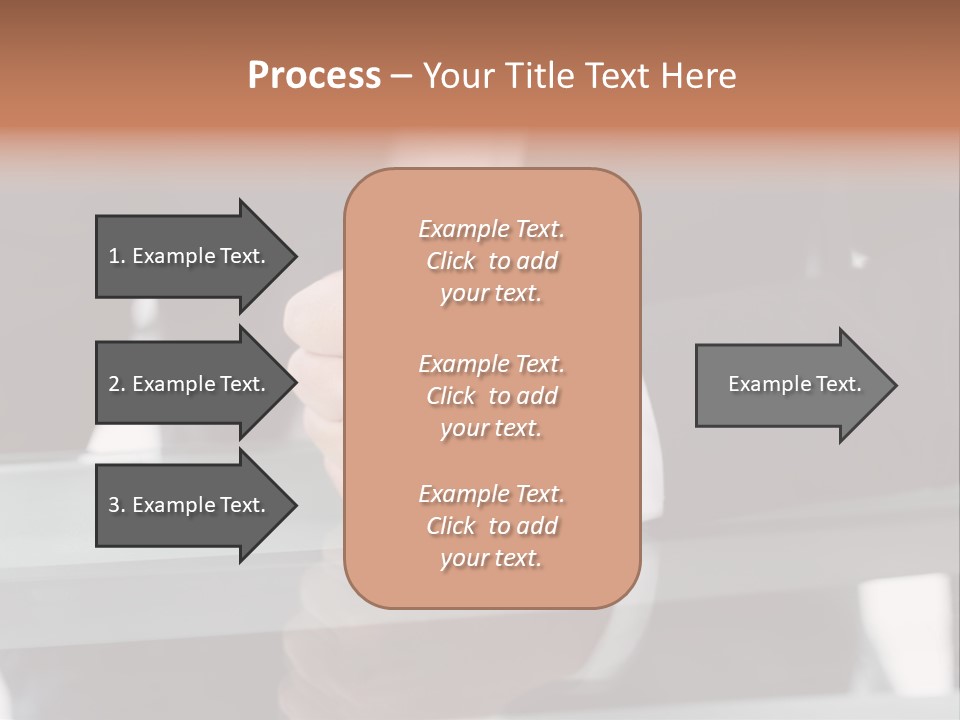 Process – Your Title Text Here

1. Example Text.

2. Example Text.

3. Example Text.

Example Text. Click to add your text.

Example Text. Click to add your text.

Example Text. Click to add your text.

Example Text.